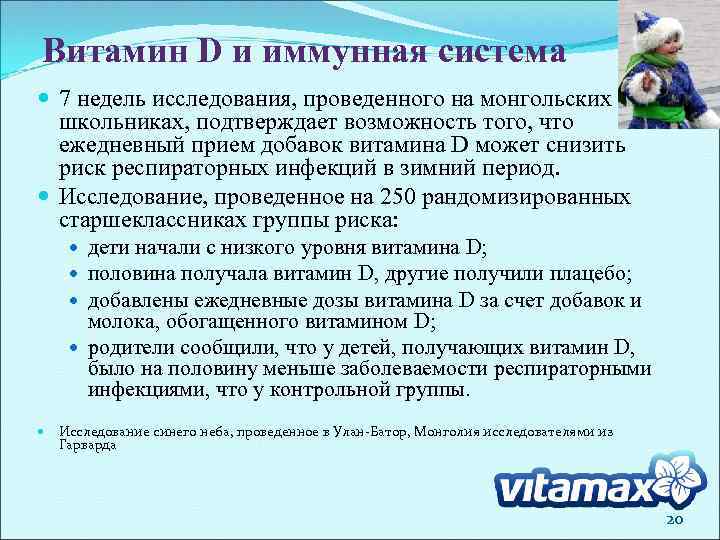 Витамин D и иммунная система

7 недель исследования, проведенного на монгольских школьниках, подтверждает возможность того, что ежедневный прием добавок витамина D может снизить риск респираторных инфекций в зимний период.

Исследование, проведенное на 250 рандомизированных старшеклассниках группы риска:

дети начали с низкого уровня витамина D;

половина получала витамин D, другие получили плацебо;

добавлены ежедневные дозы витамина D за счет добавок и молока, обогащенного витамином D;

родители сообщили, что у детей, получающих витамин D, было на половину меньше заболеваемости респираторными инфекциями, что у контрольной группы.

Исследование синего неба, проведенное в Улан-Батор, Монголия исследователями из Гарварда

vitamax

20